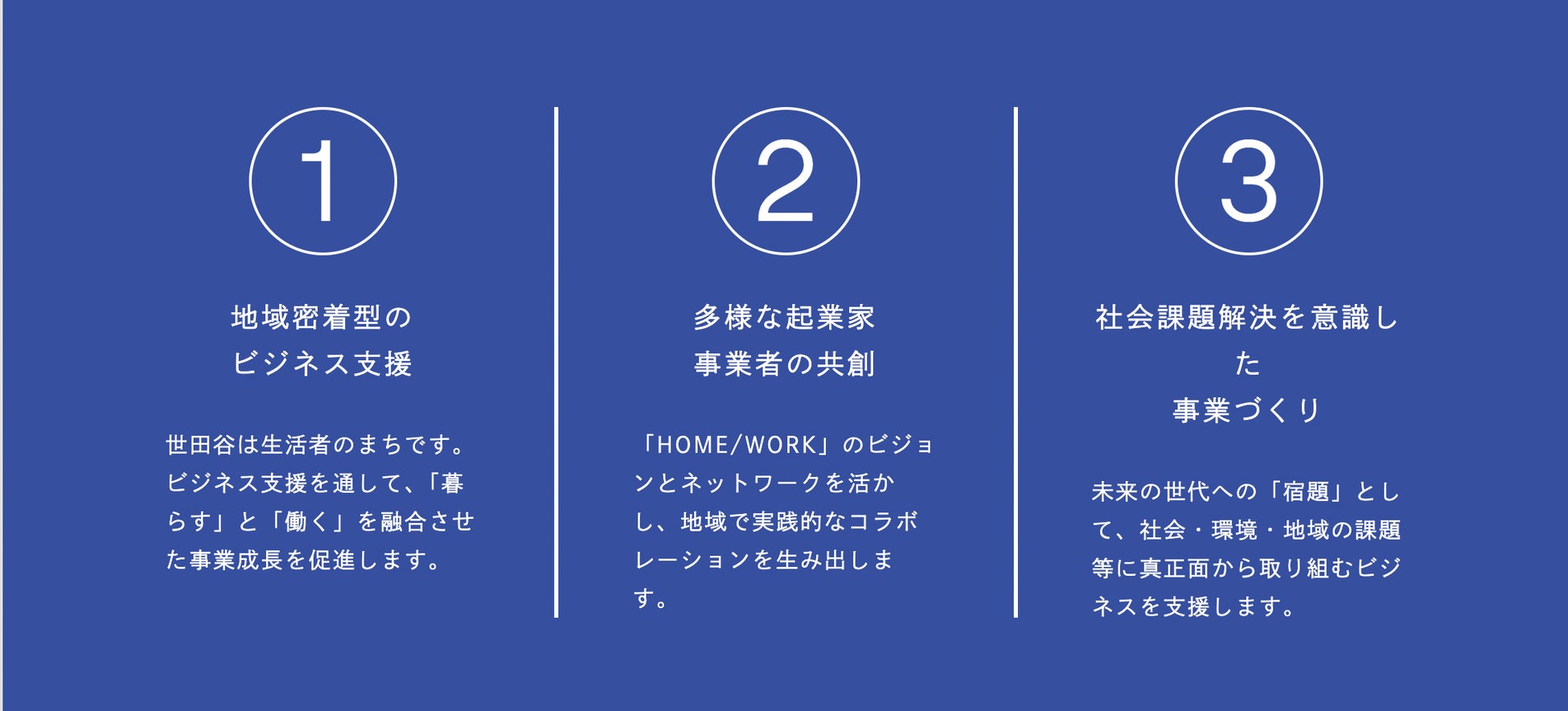 1

地域密着型の
ビジネス支援

世田谷は生活者のまちです。ビジネス支援を通して、「暮らす」と「働く」を融合させた事業成長を促進します。

2

多様な起業家
事業者の共創

「HOME/WORK」のビジョンとネットワークを活かし、地域で実践的なコラボレーションを生み出します。

3

社会課題解決を意識した
事業づくり

未来の世代への「宿題」として、社会・環境・地域の課題等に真正面から取り組むビジネスを支援します。